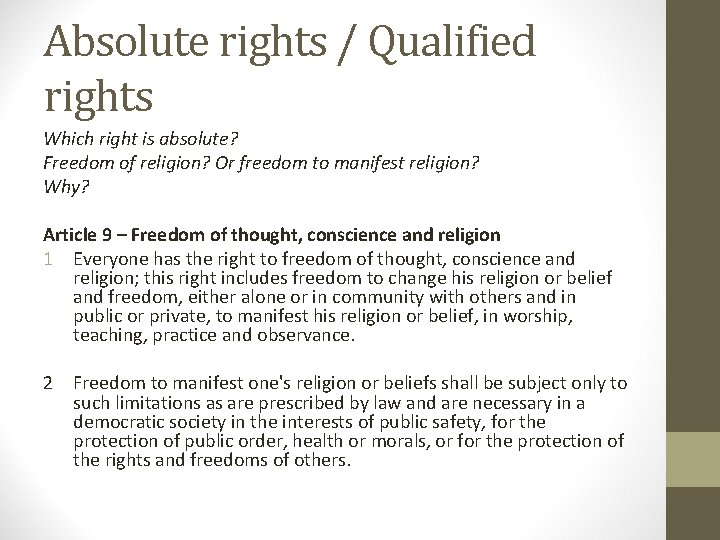 Absolute rights / Qualified rights

Which right is absolute?
Freedom of religion? Or freedom to manifest religion?
Why?

Article 9 – Freedom of thought, conscience and religion

1 Everyone has the right to freedom of thought, conscience and religion; this right includes freedom to change his religion or belief and freedom, either alone or in community with others and in public or private, to manifest his religion or belief, in worship, teaching, practice and observance.

2 Freedom to manifest one's religion or beliefs shall be subject only to such limitations as are prescribed by law and are necessary in a democratic society in the interests of public safety, for the protection of public order, health or morals, or for the protection of the rights and freedoms of others.